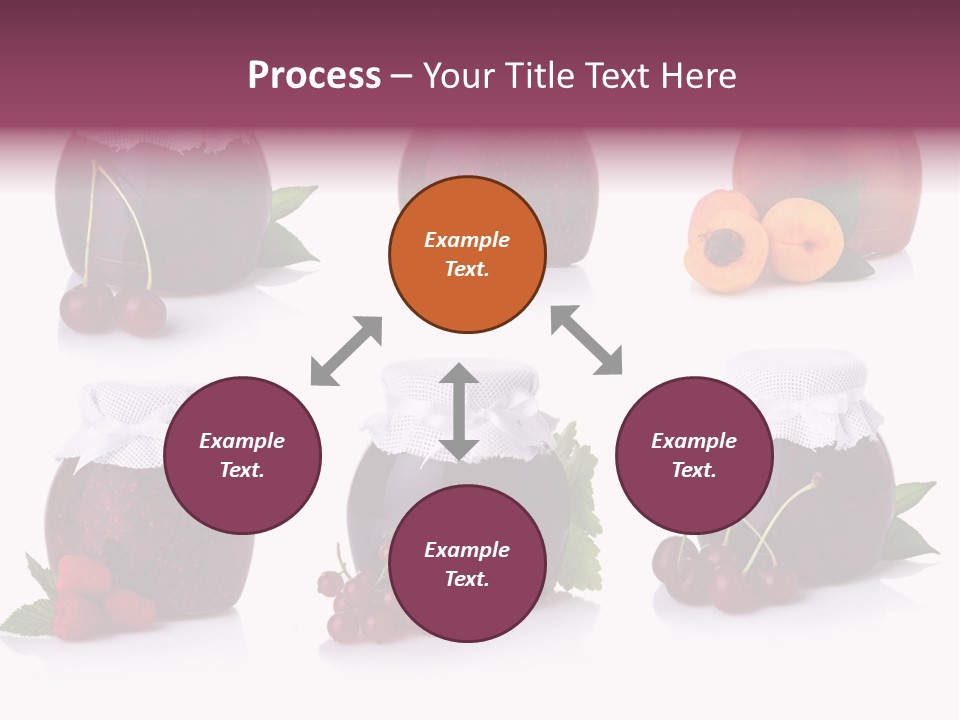 Process – Your Title Text Here

Example Text.

Example Text.

Example Text.

Example Text.